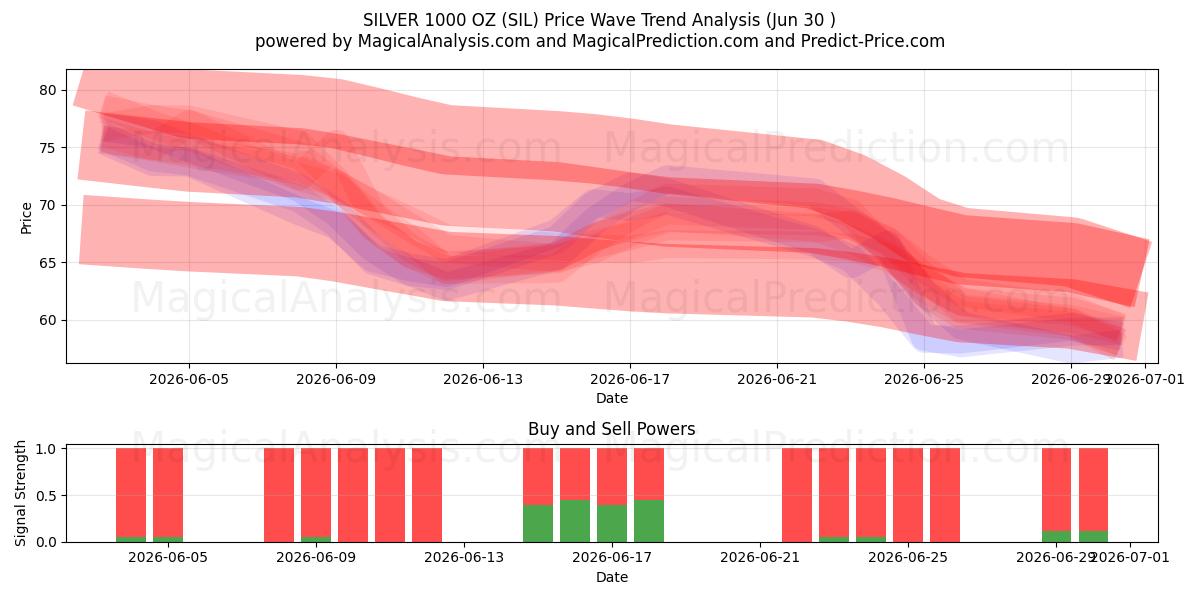 SILVER 1000 OZ (SIL) Price Wave Trend Analysis (Jun 30 )
powered by MagicalAnalysis.com and MagicalPrediction.com and Predict-Price.com

MagicalAnalysis.com MagicalPrediction.com
MagicalAnalysis.com MagicalPrediction.com

Price
80
75
70
65
60

2026-06-05 2026-06-09 2026-06-13 2026-06-17 2026-06-21 2026-06-25 2026-06-29 2026-07-01
Date

Buy and Sell Powers

MagicalAnalysis.com MagicalPrediction.com

Signal Strength
1.0
0.5
0.0

2026-06-05 2026-06-09 2026-06-13 2026-06-17 2026-06-21 2026-06-25 2026-06-29 2026-07-01
Date